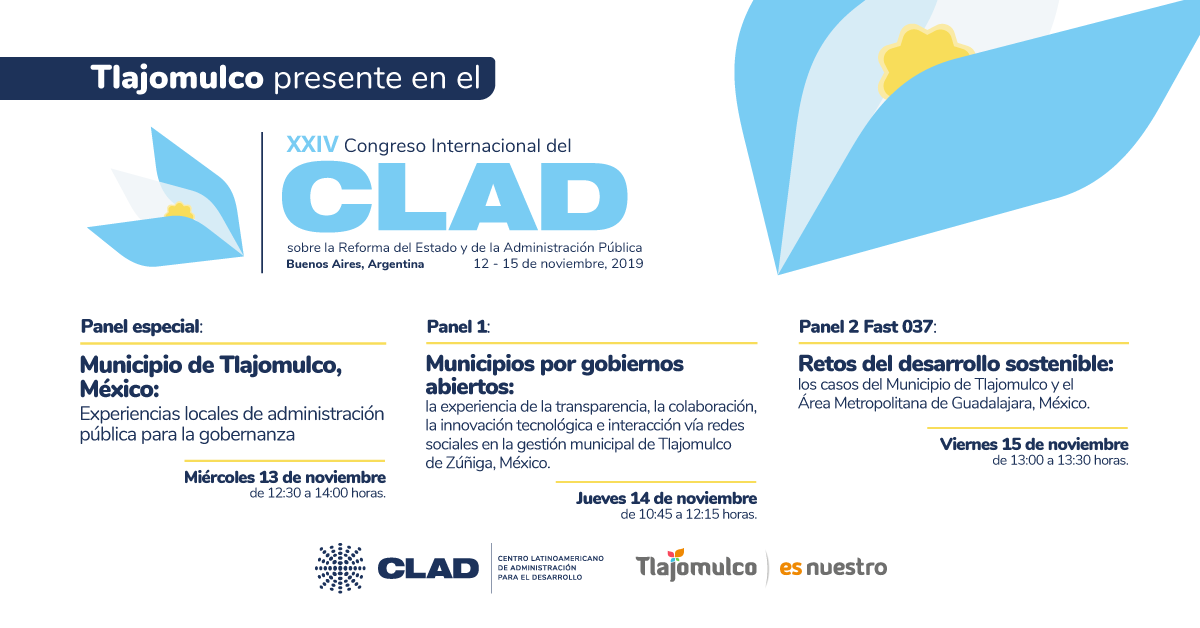 Tlajomulco presente en el

XXIV Congreso Internacional del

CLAD

sobre la Reforma del Estado y de la Administración Pública

Buenos Aires, Argentina 12 - 15 de noviembre, 2019

Panel especial:

Municipio de Tlajomulco, México:

Experiencias locales de administración pública para la gobernanza

Miércoles 13 de noviembre
de 12:30 a 14:00 horas.

Panel 1:

Municipios por gobiernos abiertos:

la experiencia de la transparencia, la colaboración, la innovación tecnológica e interacción vía redes sociales en la gestión municipal de Tlajomulco de Zúñiga, México.

Jueves 14 de noviembre
de 10:45 a 12:15 horas.

Panel 2 Fast 037:

Retos del desarrollo sostenible:

los casos del Municipio de Tlajomulco y el Área Metropolitana de Guadalajara, México.

Viernes 15 de noviembre
de 13:00 a 13:30 horas.

CLAD CENTRO LATINOAMERICANO DE ADMINISTRACIÓN PARA EL DESARROLLO

Tlajomulco es nuestro